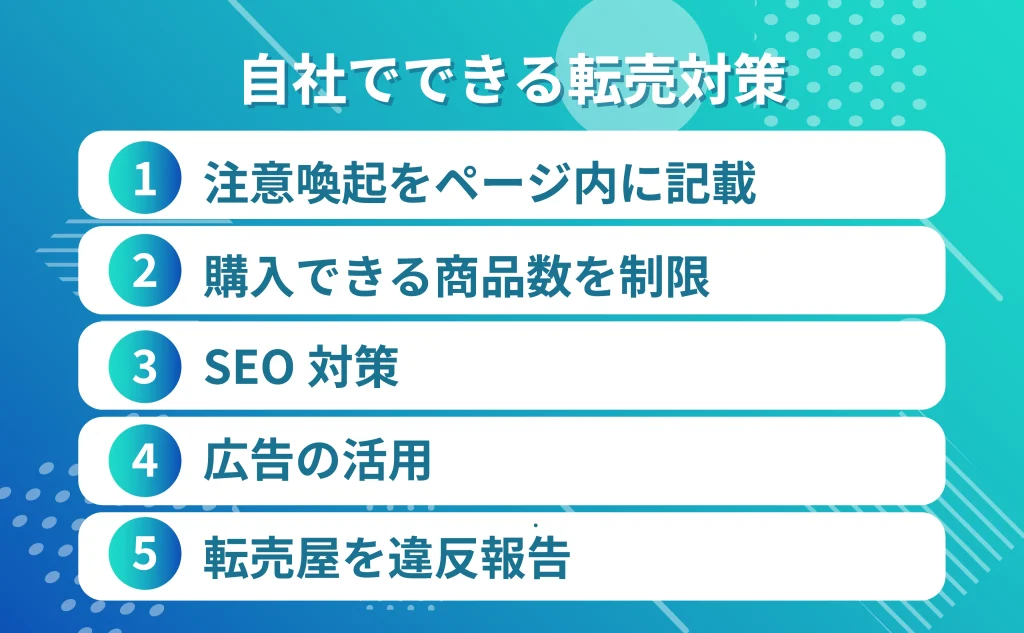 自社でできる転売対策

1 注意喚起をページ内に記載

2 購入できる商品数を制限

3 SEO 対策

4 広告の活用

5 転売屋を違反報告